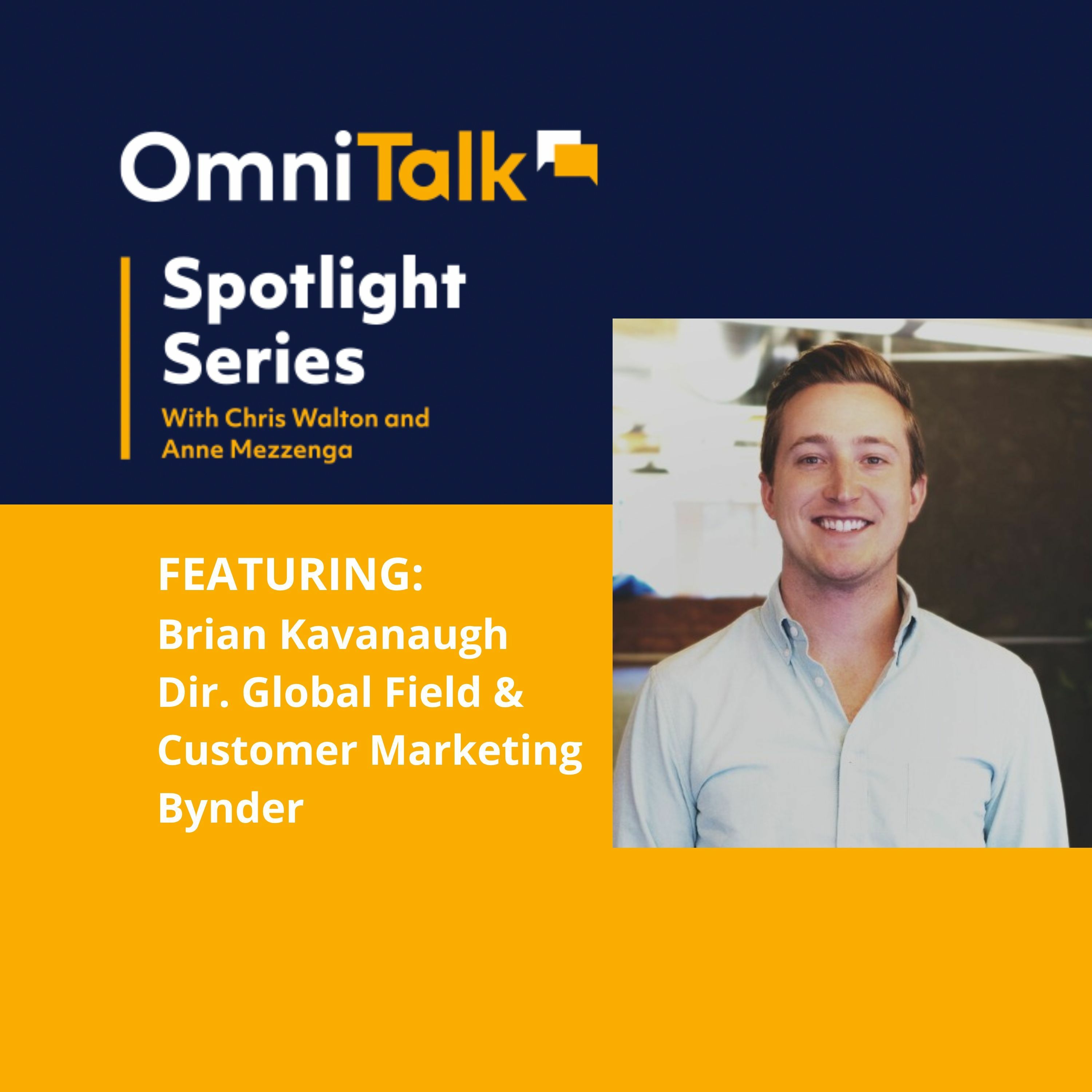 OmniTalk

Spotlight Series
With Chris Walton and Anne Mezzenga

FEATURING:
Brian Kavanaugh
Dir. Global Field & Customer Marketing
Bynder